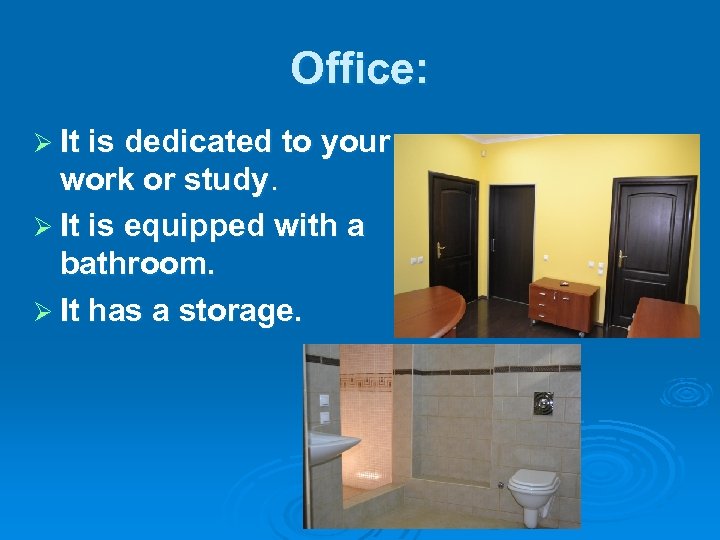 Office:

➢ It is dedicated to your work or study.

➢ It is equipped with a bathroom.

➢ It has a storage.